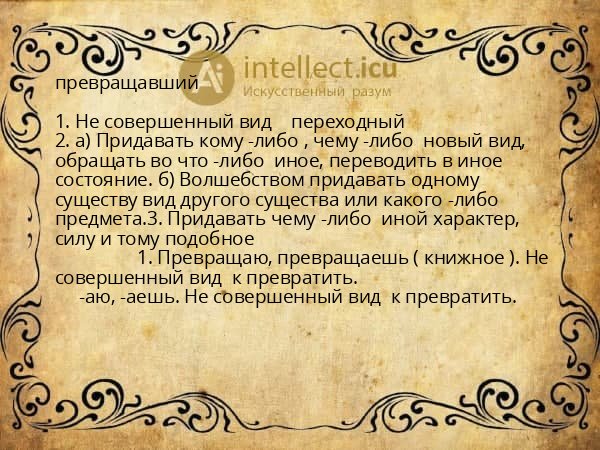 intellect.icu
Искусственный разум

превращавший

1. Не совершенный вид переходный
2. а) Придавать кому -либо , чему -либо новый вид, обращать во что -либо иное, переводить в иное состояние. б) Волшебством придавать одному существу вид другого существа или какого -либо предмета.3. Придавать чему -либо иной характер, силу и тому подобное
1. Превращаю, превращаешь ( книжное ). Не совершенный вид к превратить.
-аю, -аешь. Не совершенный вид к превратить.